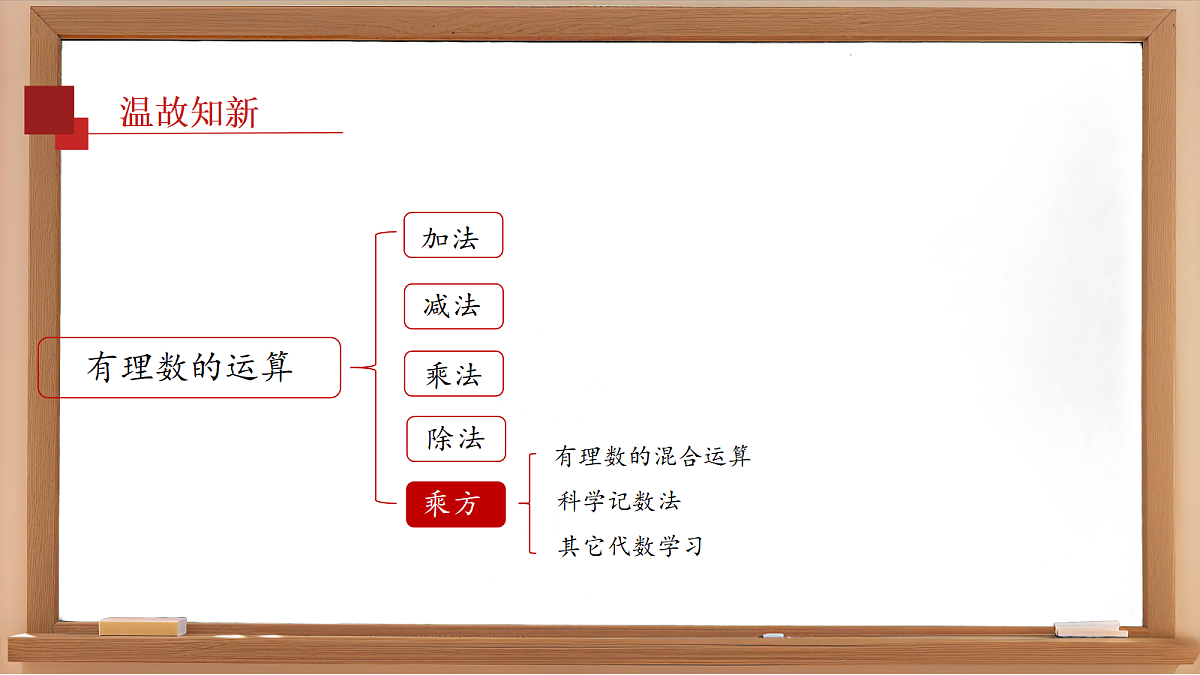 温故知新

有理数的运算

加法

减法

乘法

除法

乘方

有理数的混合运算

科学记数法

其它代数学习